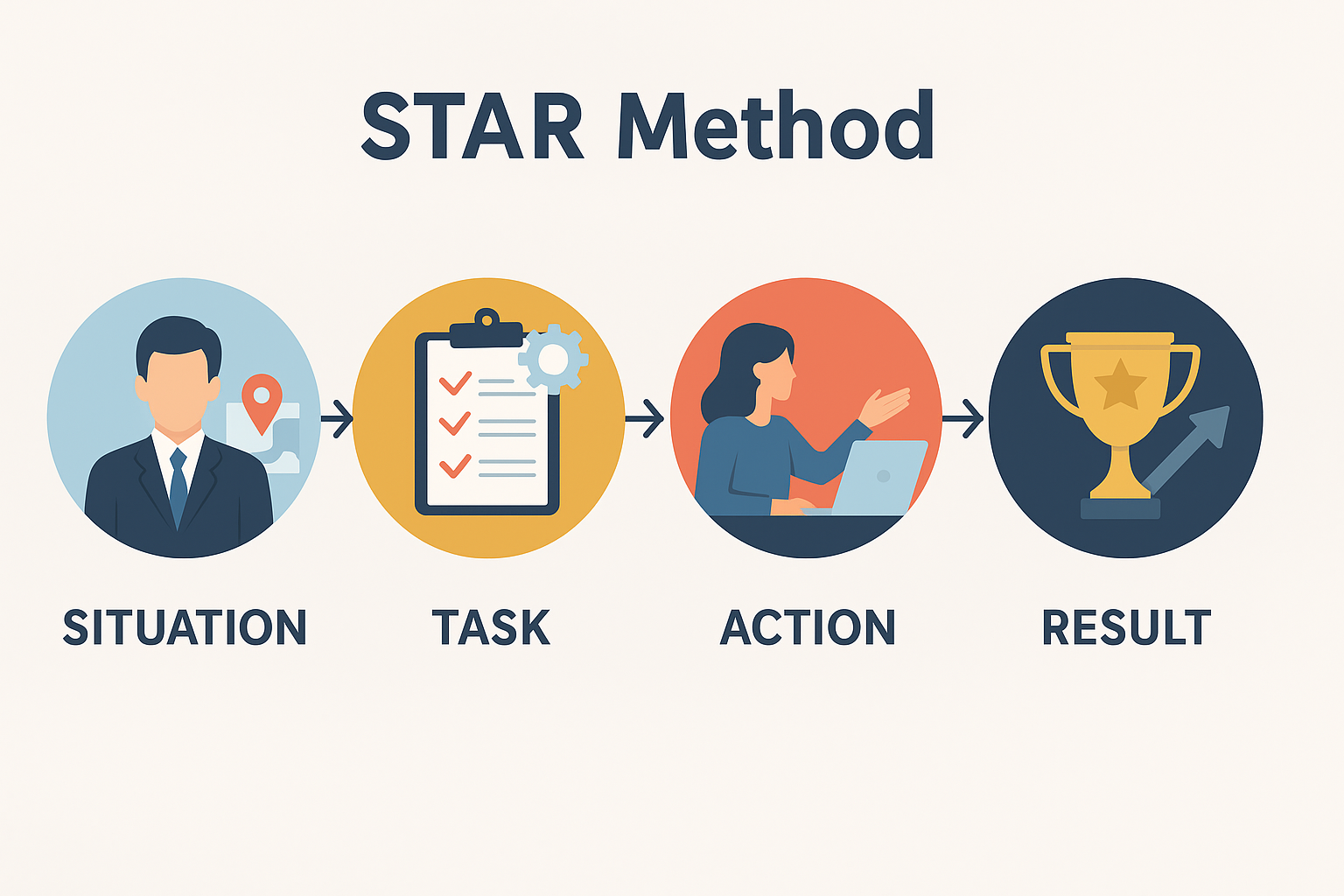 STAR Method

SITUATION

TASK

ACTION

RESULT